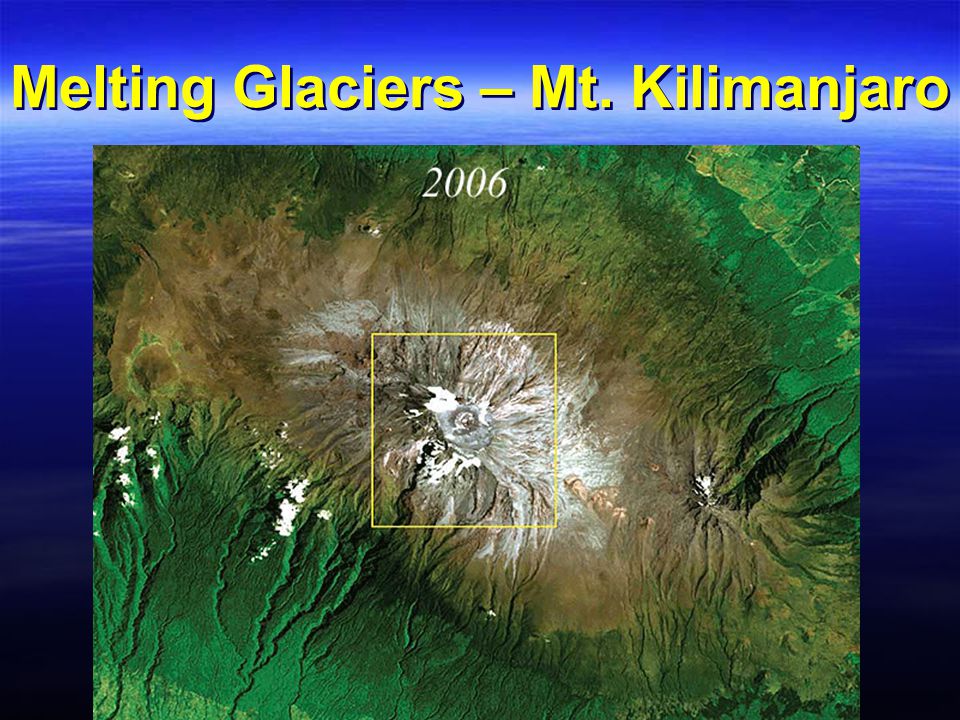 Melting Glaciers – Mt. Kilimanjaro

2006